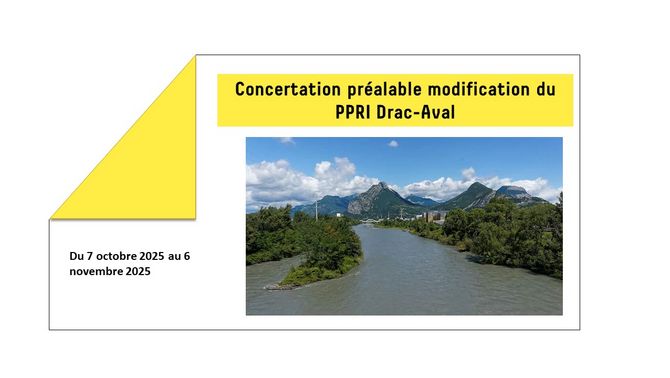 Concertation préalable modification du PPRI Drac-Aval

Du 7 octobre 2025 au 6 novembre 2025